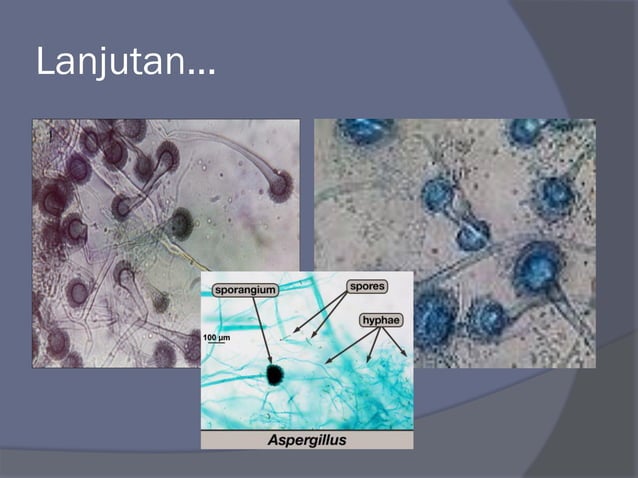 Lanjutan…

sporangium
spores
hyphae
100 µm
Aspergillus